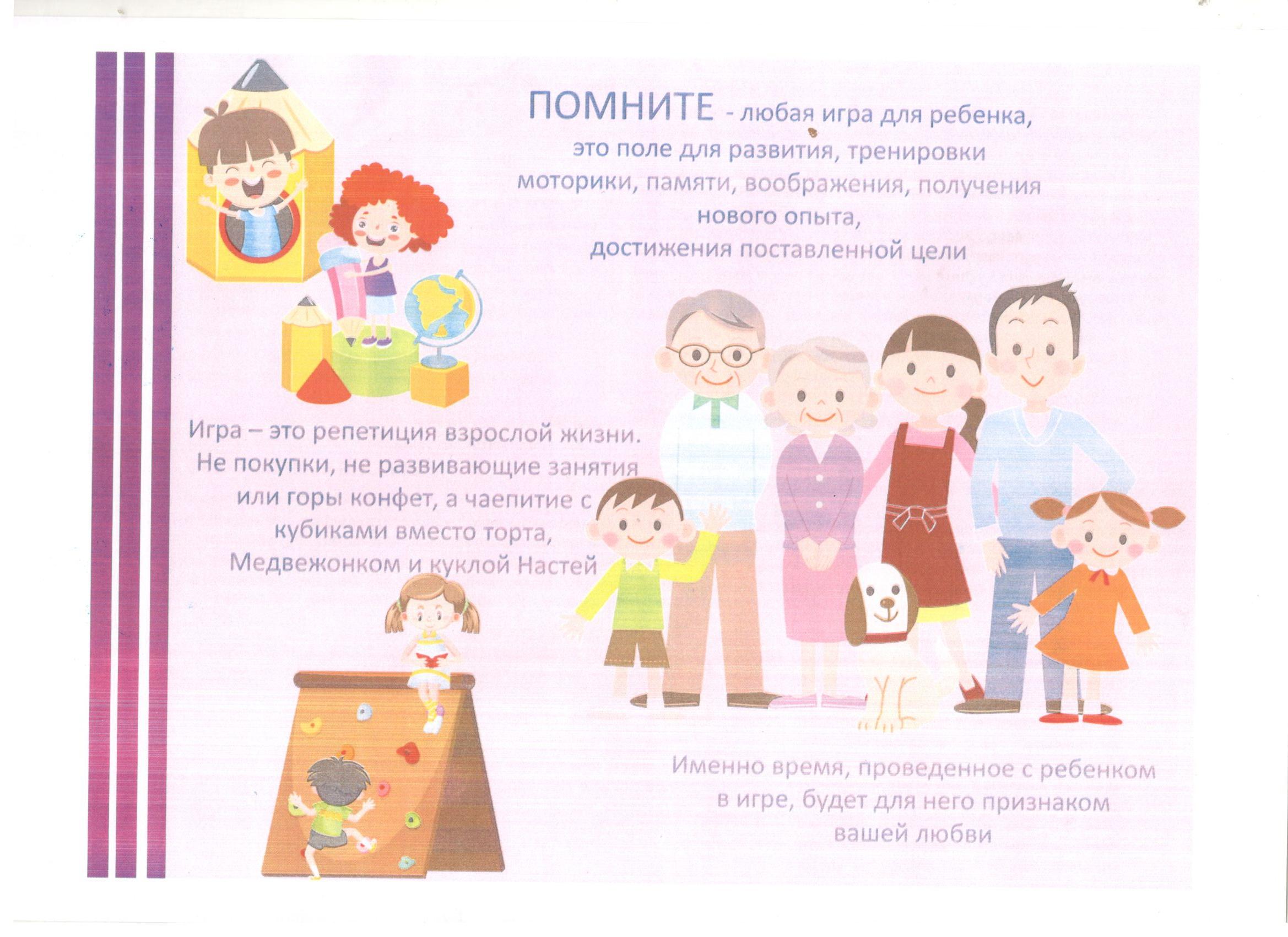 ПОМНИТЕ - любая игра для ребенка, это поле для развития, тренировки моторики, памяти, воображения, получения нового опыта, достижения поставленной цели

Игра – это репетиция взрослой жизни. Не покупки, не развивающие занятия или горы конфет, а чаепитие с кубиками вместо торта, Медвежонком и куклой Настей

Именно время, проведенное с ребенком в игре, будет для него признаком вашей любви